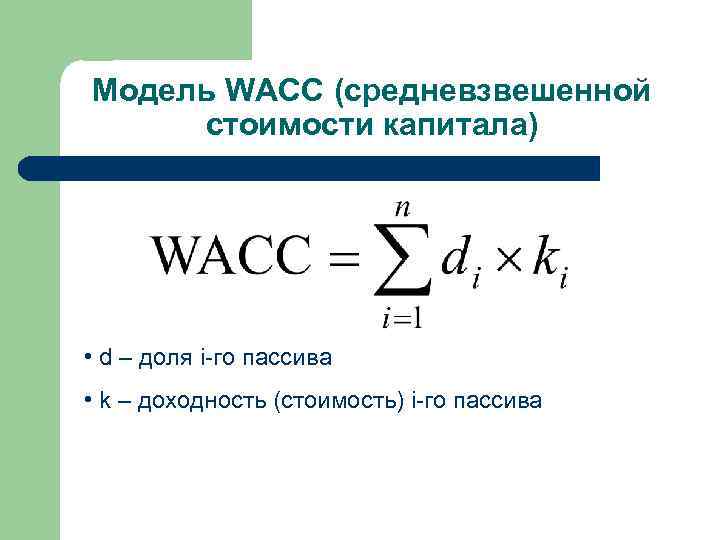 Модель WACC (средневзвешенной стоимости капитала)

$\text{WACC} = \sum_{i=1}^{n} d_i \times k_i$

• d – доля i-го пассива

• k – доходность (стоимость) i-го пассива